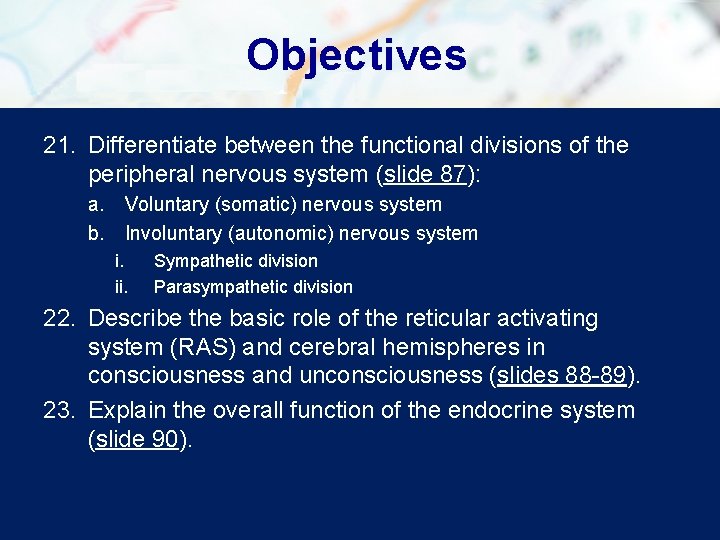 Objectives

21. Differentiate between the functional divisions of the peripheral nervous system (slide 87):

a. Voluntary (somatic) nervous system

b. Involuntary (autonomic) nervous system

i. Sympathetic division

ii. Parasympathetic division

22. Describe the basic role of the reticular activating system (RAS) and cerebral hemispheres in consciousness and unconsciousness (slides 88-89).

23. Explain the overall function of the endocrine system (slide 90).